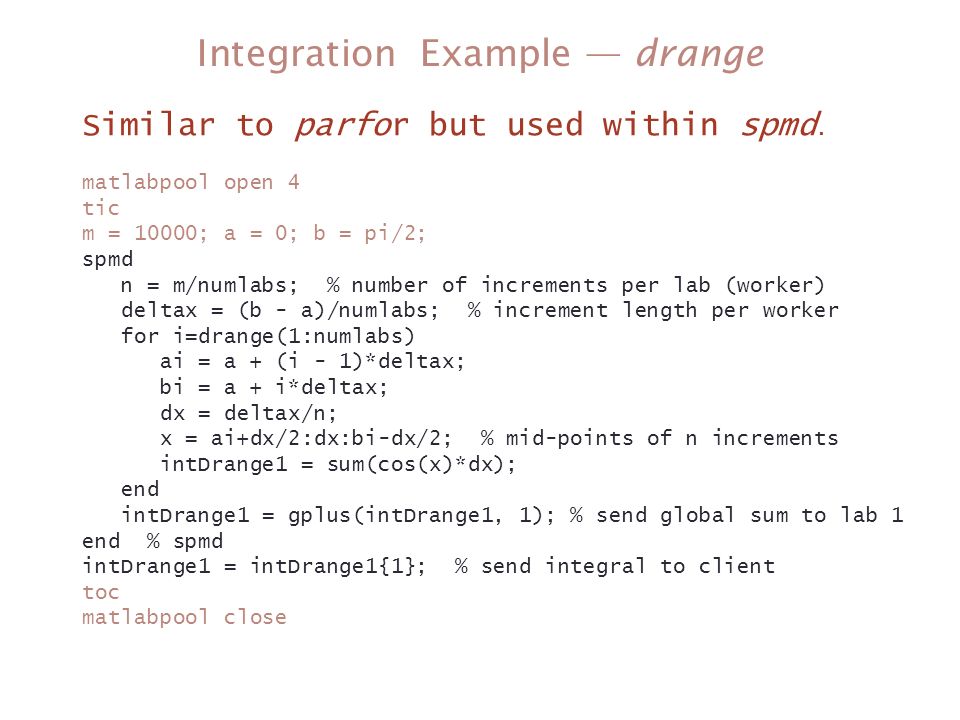 Integration Example — drange

Similar to parfor but used within spmd.

matlabpool open 4
tic
m = 10000; a = 0; b = pi/2;
spmd
   n = m/numlabs;  % number of increments per lab (worker)
   deltax = (b - a)/numlabs;  % increment length per worker
   for i=drange(1:numlabs)
      ai = a + (i - 1)*deltax;
      bi = a + i*deltax;
      dx = deltax/n;
      x = ai+dx/2:dx:bi-dx/2;  % mid-points of n increments
      intDrange1 = sum(cos(x)*dx);
   end
   intDrange1 = gplus(intDrange1, 1); % send global sum to lab 1
end  % spmd
intDrange1 = intDrange1{1};  % send integral to client
toc
matlabpool close